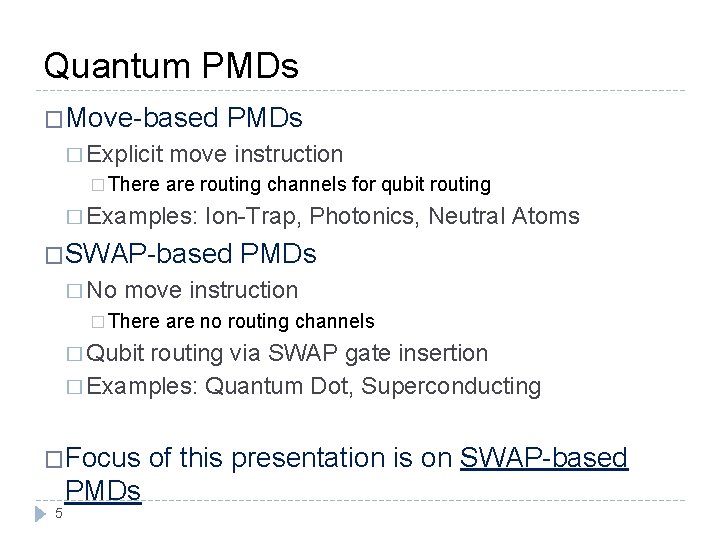 Quantum PMDs

□ Move-based PMDs
□ Explicit move instruction
□ There are routing channels for qubit routing
□ Examples: Ion-Trap, Photonics, Neutral Atoms

□ SWAP-based PMDs
□ No move instruction
□ There are no routing channels
□ Qubit routing via SWAP gate insertion
□ Examples: Quantum Dot, Superconducting

□ Focus of this presentation is on SWAP-based PMDs

5